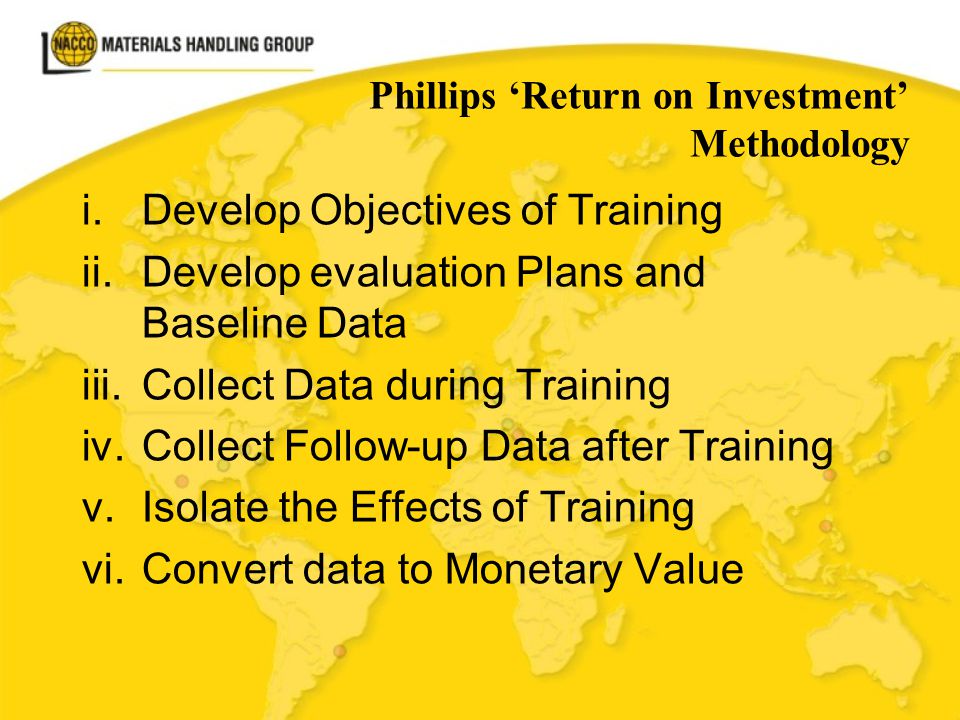 NACCO MATERIALS HANDLING GROUP

Phillips ‘Return on Investment’ Methodology

i. Develop Objectives of Training
ii. Develop evaluation Plans and Baseline Data
iii. Collect Data during Training
iv. Collect Follow-up Data after Training
v. Isolate the Effects of Training
vi. Convert data to Monetary Value